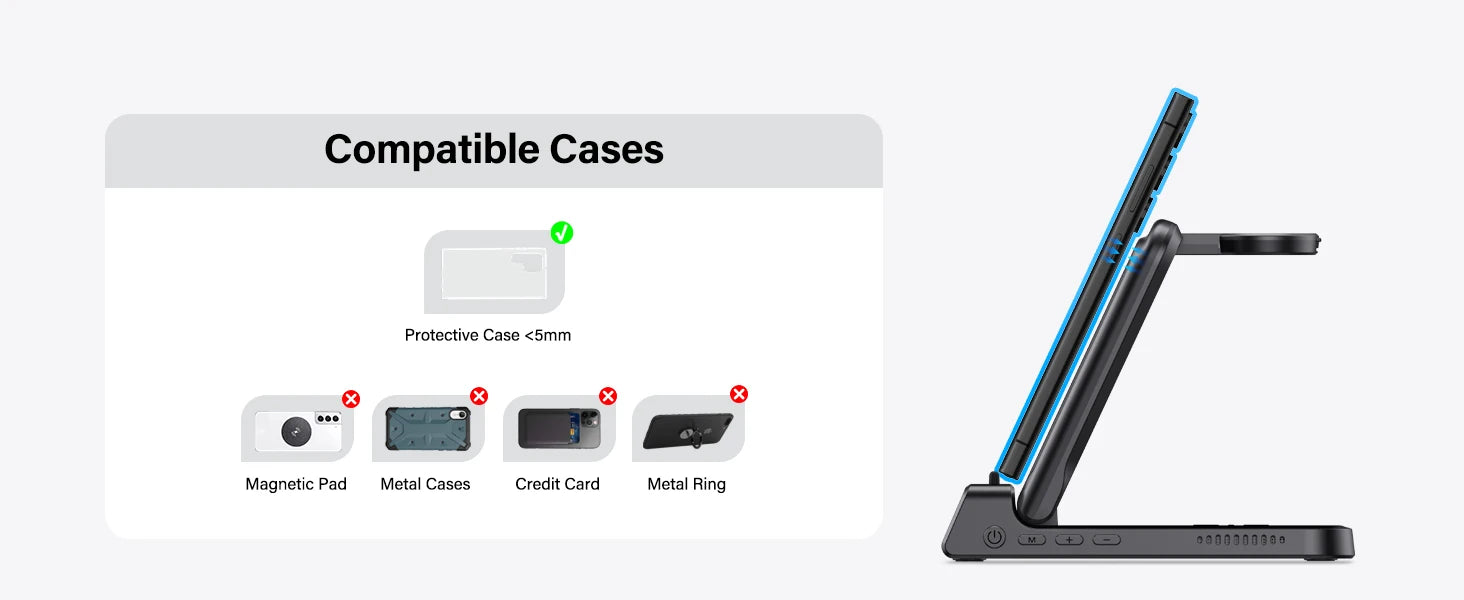 Compatible Cases

Protective Case <5mm

Magnetic Pad

Metal Cases

Credit Card

Metal Ring

M

+

−